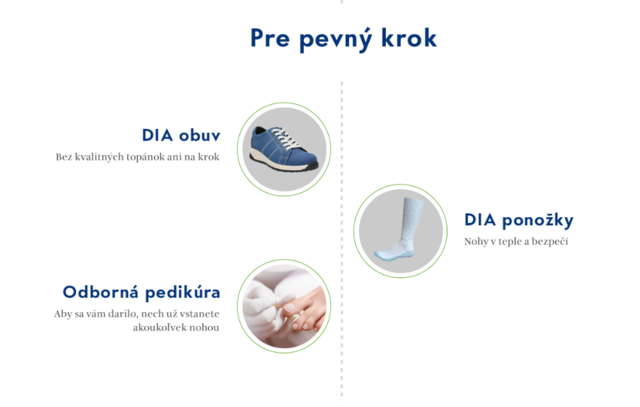 Pre pevný krok

DIA obuv
Bez kvalitných topánok ani na krok

DIA ponožky
Nohy v teple a bezpečí

Odborná pedikúra
Aby sa vám darilo, nech už vstanete akoukoľvek nohou